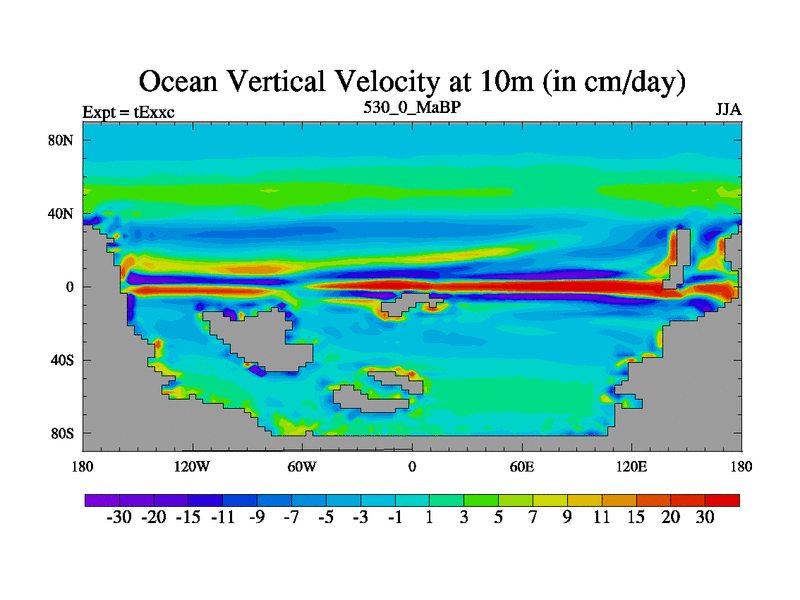 Ocean Vertical Velocity at 10m (in cm/day)

Expt = tExxc

530_0_MaBP

JJA

80N
40N
0
40S
80S

180
120W
60W
0
60E
120E
180

-30 -20 -15 -11 -9 -7 -5 -3 -1 1 3 5 7 9 11 15 20 30